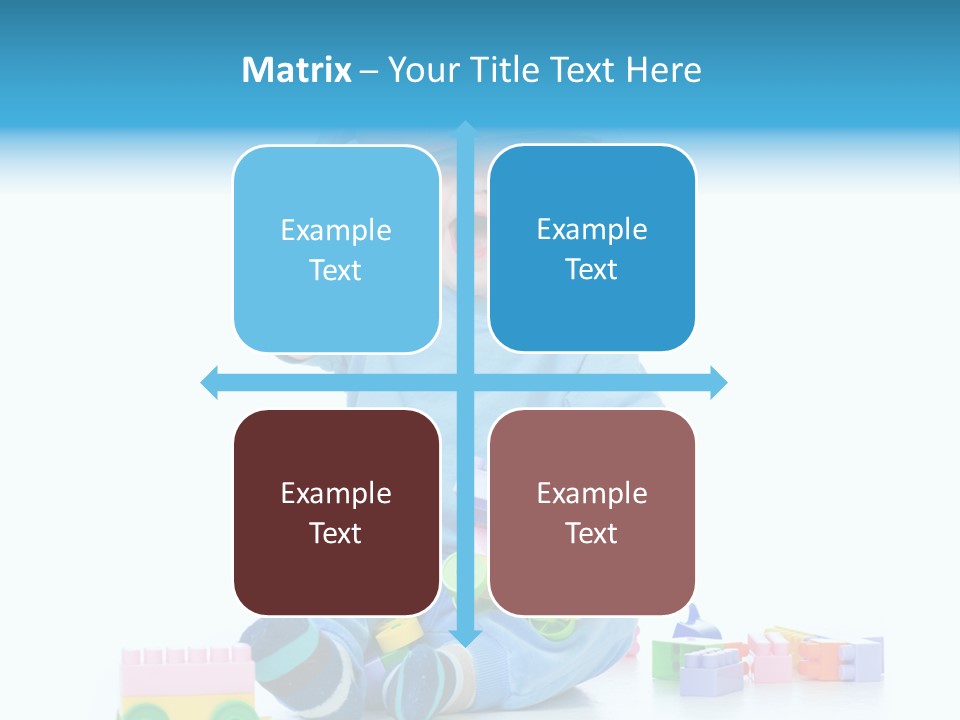 Matrix – Your Title Text Here

Example Text

Example Text

Example Text

Example Text